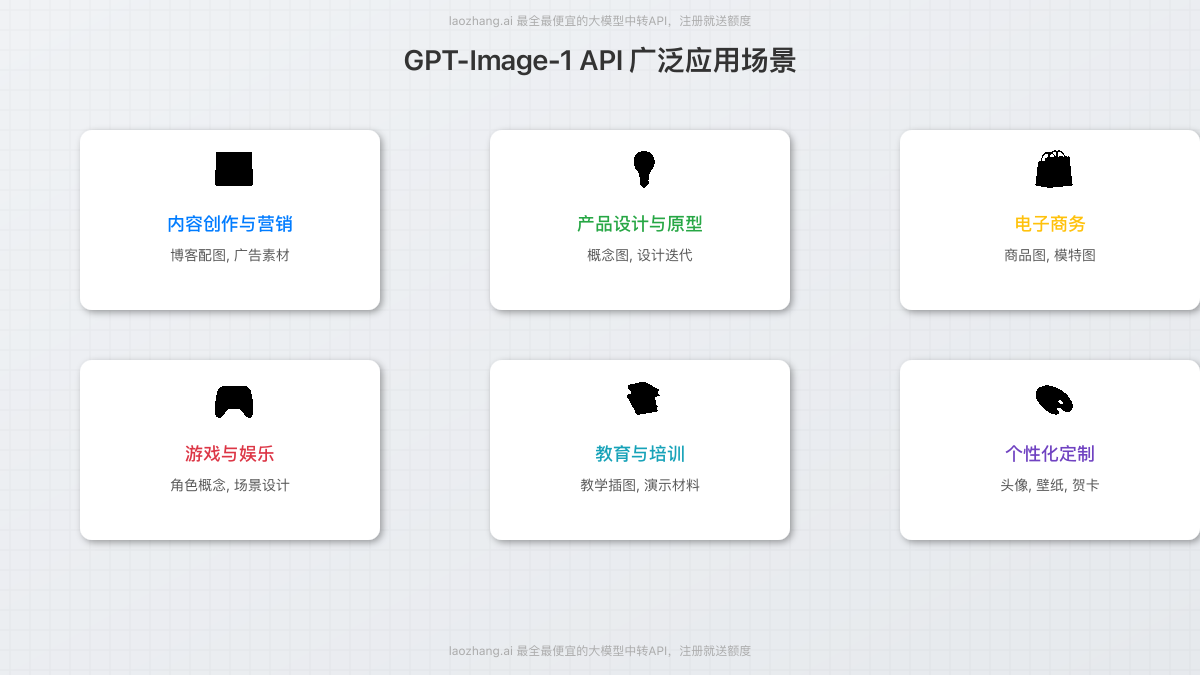 laozhang.ai 最全最便宜的大模型中转API，注册就送额度

GPT-Image-1 API 广泛应用场景

内容创作与营销
博客配图, 广告素材

产品设计与原型
概念图, 设计迭代

电子商务
商品图, 模特图

游戏与娱乐
角色概念, 场景设计

教育与培训
教学插图, 演示材料

个性化定制
头像, 壁纸, 贺卡

laozhang.ai 最全最便宜的大模型中转API，注册就送额度